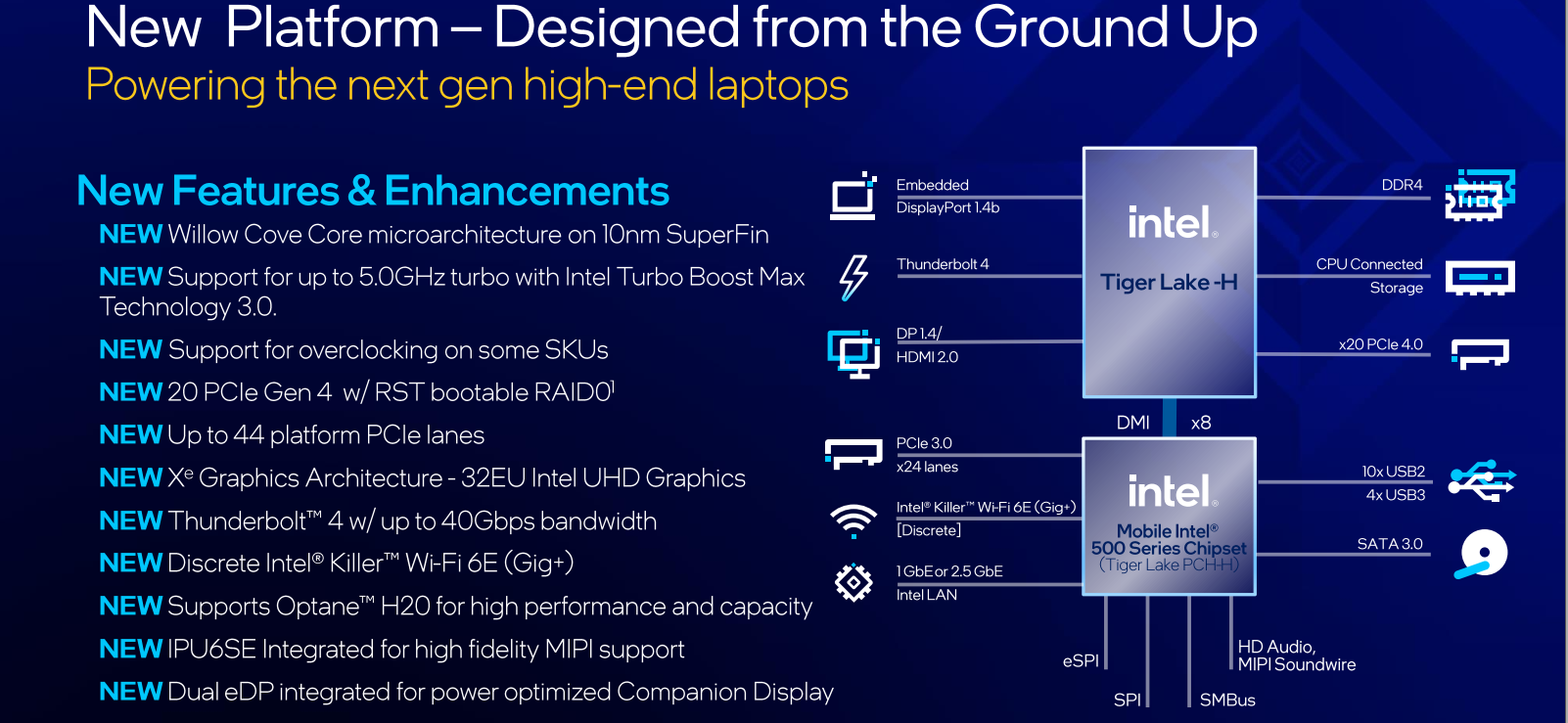 New Platform – Designed from the Ground Up
Powering the next gen high-end laptops

New Features & Enhancements

NEW Willow Cove Core microarchitecture on 10nm SuperFin

NEW Support for up to 5.0GHz turbo with Intel Turbo Boost Max Technology 3.0.

NEW Support for overclocking on some SKUs

NEW 20 PCIe Gen 4 w/ RST bootable RAID0$^1$

NEW Up to 44 platform PCIe lanes

NEW X$^e$ Graphics Architecture - 32EU Intel UHD Graphics

NEW Thunderbolt™ 4 w/ up to 40Gbps bandwidth

NEW Discrete Intel® Killer™ Wi-Fi 6E (Gig+)

NEW Supports Optane™ H20 for high performance and capacity

NEW IPU6SE Integrated for high fidelity MIPI support

NEW Dual eDP integrated for power optimized Companion Display

Embedded DisplayPort 1.4b

Thunderbolt 4

DP 1.4/ HDMI 2.0

intel.
Tiger Lake -H

DDR4

CPU Connected Storage

x20 PCIe 4.0

DMI x8

PCIe 3.0 x24 lanes

Intel® Killer™ Wi-Fi 6E (Gig+) [Discrete]

1 GbE or 2.5 GbE Intel LAN

intel.
Mobile Intel®
500 Series Chipset
(Tiger Lake PCH-H)

10x USB2
4x USB3

SATA 3.0

eSPI

SPI

SMBus

HD Audio, MIPI Soundwire